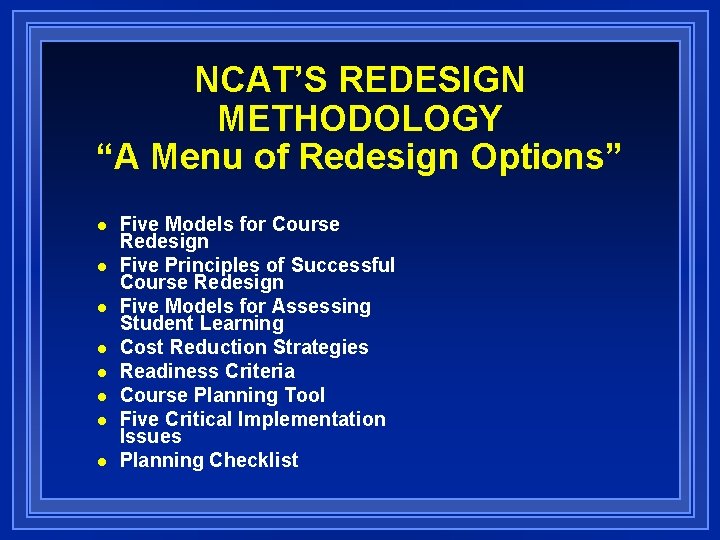 NCAT'S REDESIGN METHODOLOGY
"A Menu of Redesign Options"

- Five Models for Course Redesign
- Five Principles of Successful Course Redesign
- Five Models for Assessing Student Learning
- Cost Reduction Strategies
- Readiness Criteria
- Course Planning Tool
- Five Critical Implementation Issues
- Planning Checklist